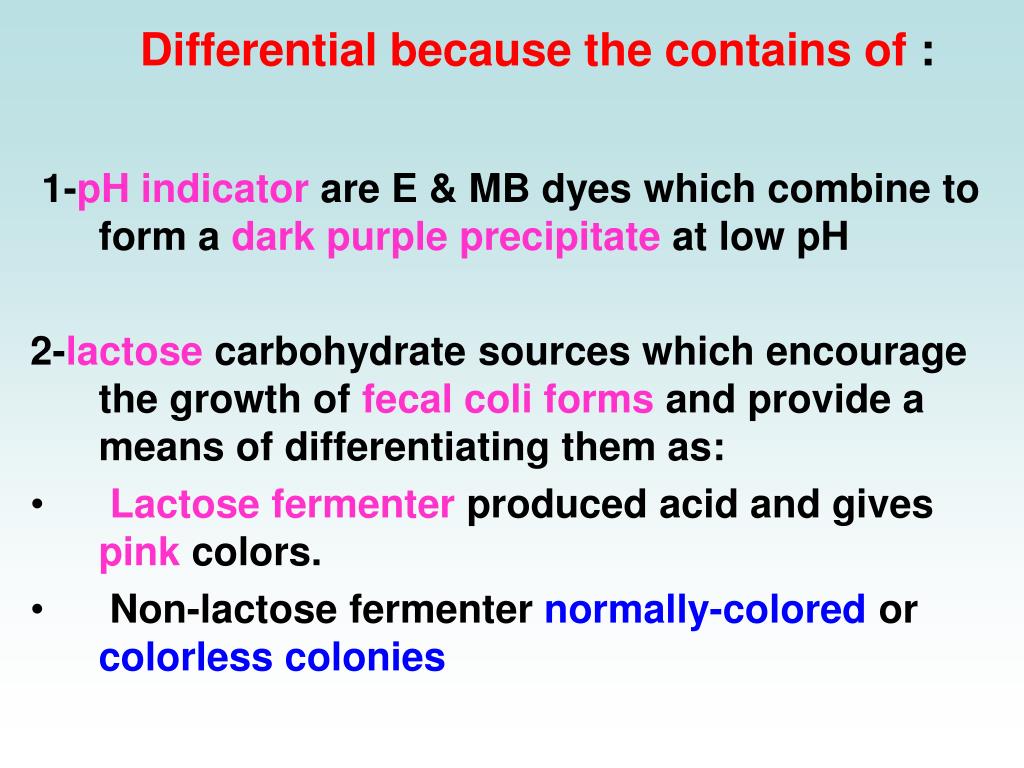 Differential because the contains of :

1-pH indicator are E & MB dyes which combine to form a dark purple precipitate at low pH

2-lactose carbohydrate sources which encourage the growth of fecal coli forms and provide a means of differentiating them as:

• Lactose fermenter produced acid and gives pink colors.

• Non-lactose fermenter normally-colored or colorless colonies